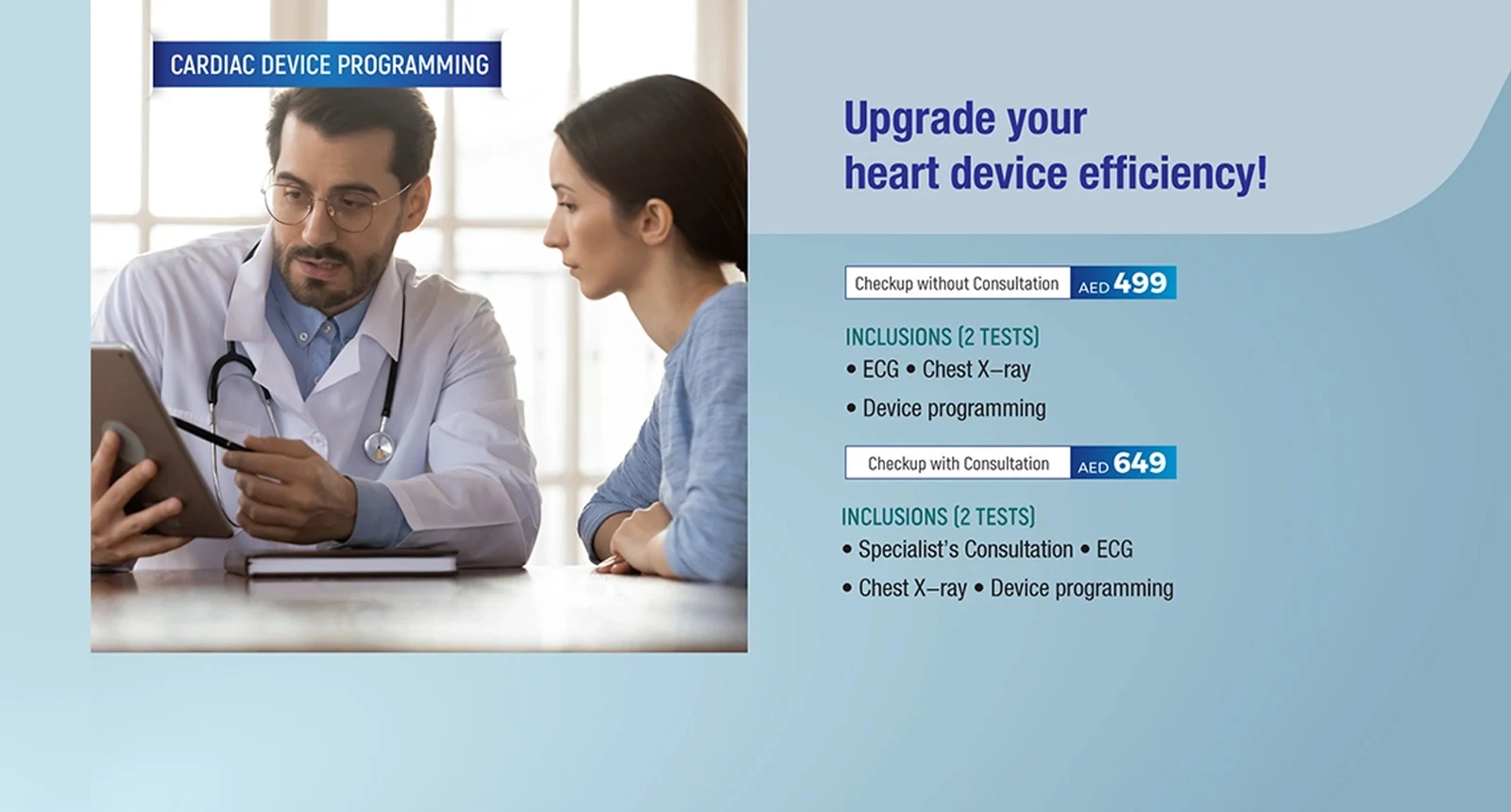 CARDIAC DEVICE PROGRAMMING

Upgrade your heart device efficiency!

Checkup without Consultation AED 499

INCLUSIONS (2 TESTS)
• ECG • Chest X–ray
• Device programming

Checkup with Consultation AED 649

INCLUSIONS (2 TESTS)
• Specialist's Consultation • ECG
• Chest X–ray • Device programming